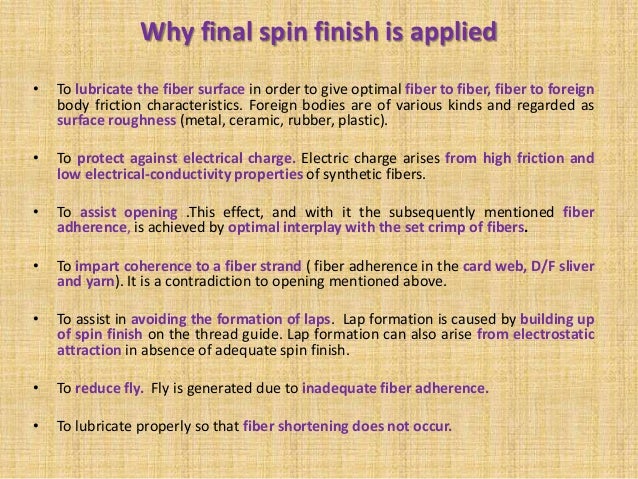 Why final spin finish is applied

• To lubricate the fiber surface in order to give optimal fiber to fiber, fiber to foreign body friction characteristics. Foreign bodies are of various kinds and regarded as surface roughness (metal, ceramic, rubber, plastic).

• To protect against electrical charge. Electric charge arises from high friction and low electrical-conductivity properties of synthetic fibers.

• To assist opening .This effect, and with it the subsequently mentioned fiber adherence, is achieved by optimal interplay with the set crimp of fibers.

• To impart coherence to a fiber strand ( fiber adherence in the card web, D/F sliver and yarn). It is a contradiction to opening mentioned above.

• To assist in avoiding the formation of laps. Lap formation is caused by building up of spin finish on the thread guide. Lap formation can also arise from electrostatic attraction in absence of adequate spin finish.

• To reduce fly. Fly is generated due to inadequate fiber adherence.

• To lubricate properly so that fiber shortening does not occur.